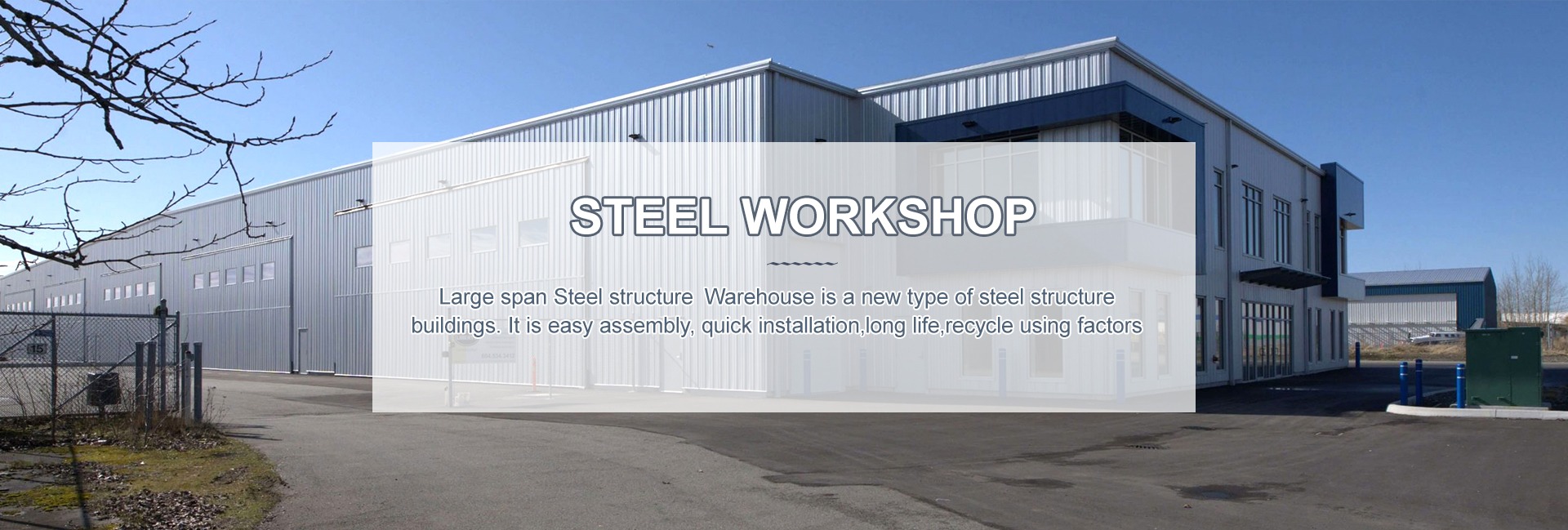 STEEL WORKSHOP

Large span Steel structure Warehouse is a new type of steel structure buildings. It is easy assembly, quick installation,long life,recycle using factors

15